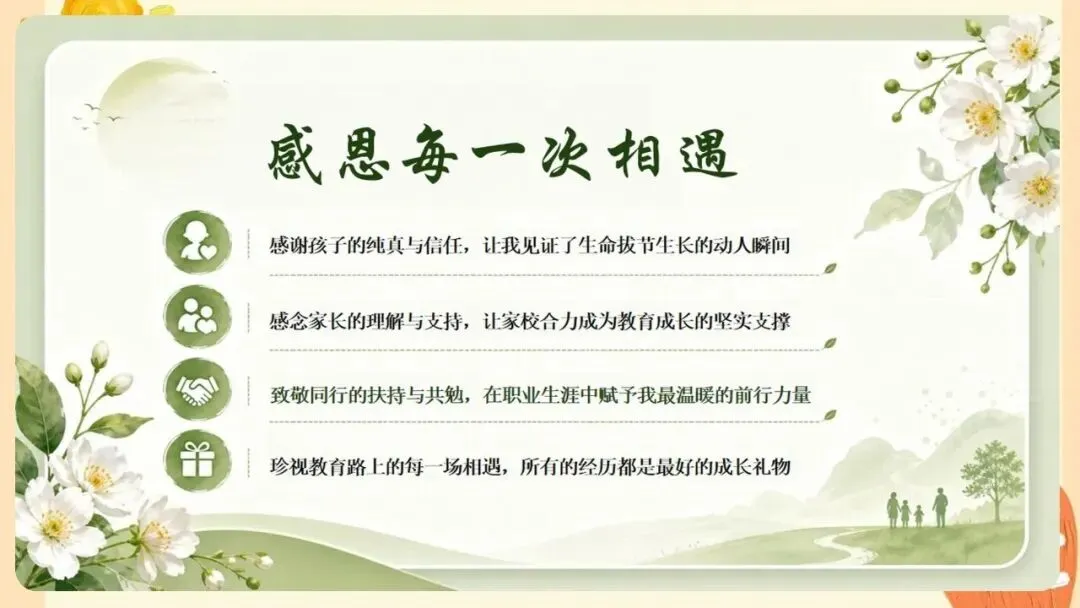 感恩每一次相遇

感谢孩子的纯真与信任，让我见证了生命拔节生长的动人瞬间

感念家长的理解与支持，让家校合力成为教育成长的坚实支撑

致敬同行的扶持与共勉，在职业生涯中赋予我最温暖的前行力量

珍视教育路上的每一场相遇，所有的经历都是最好的成长礼物